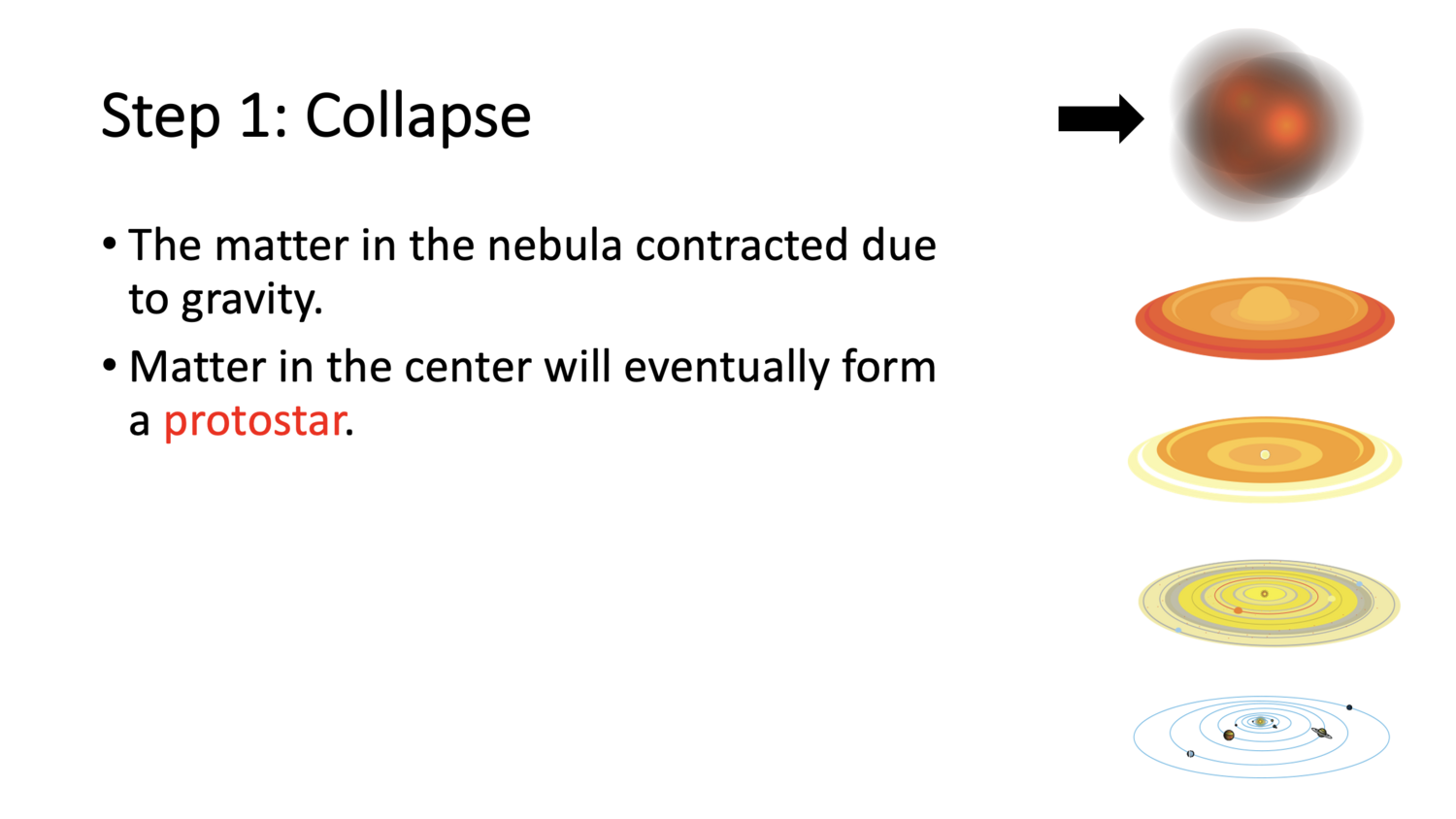 Step 1: Collapse

• The matter in the nebula contracted due to gravity.

• Matter in the center will eventually form a protostar.